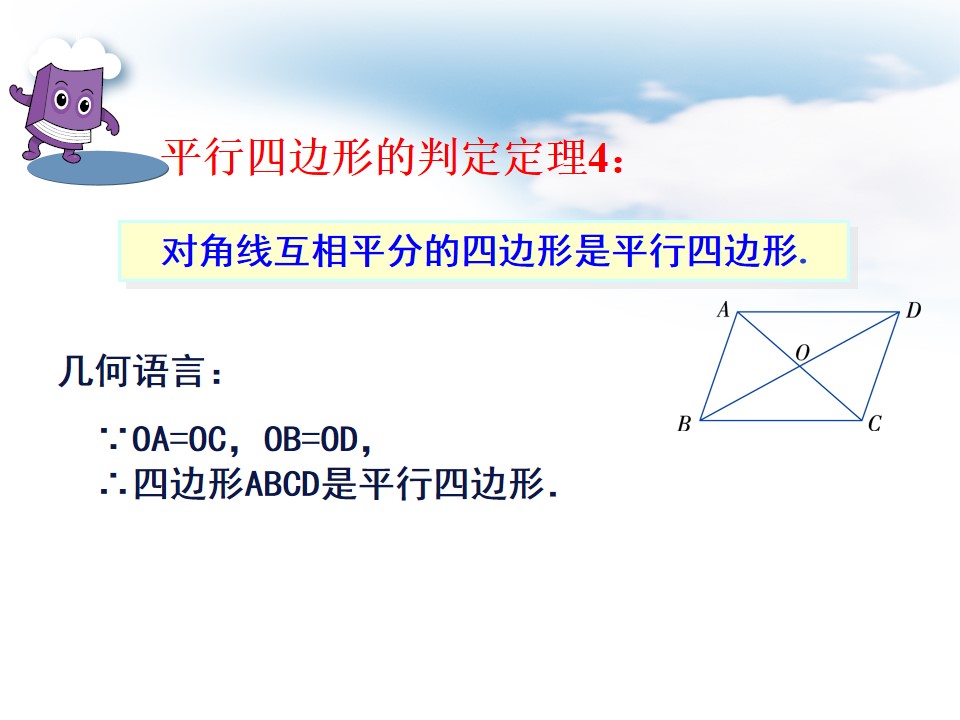 平行四边形的判定定理4：

对角线互相平分的四边形是平行四边形.

A D O B C

几何语言：

∵OA=OC，OB=OD，

∴四边形ABCD是平行四边形.